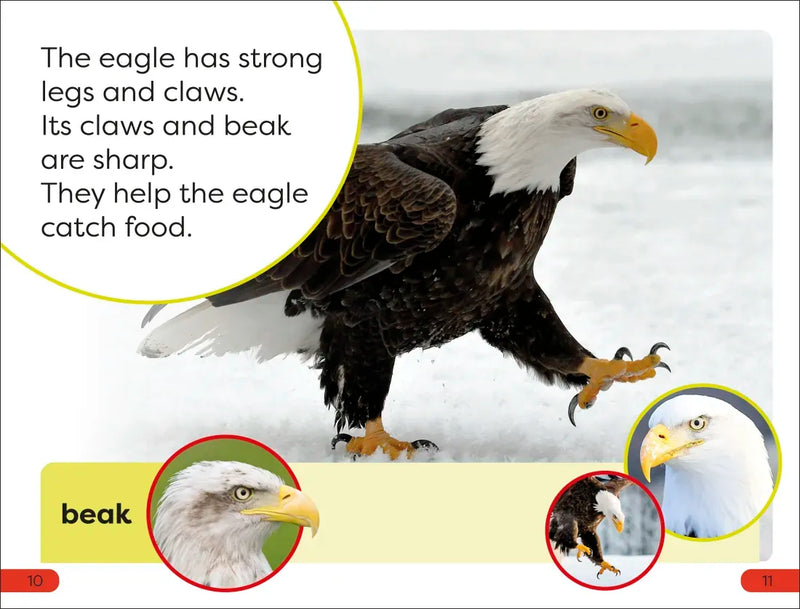 The eagle has strong legs and claws.
Its claws and beak are sharp.
They help the eagle catch food.

beak

10

11